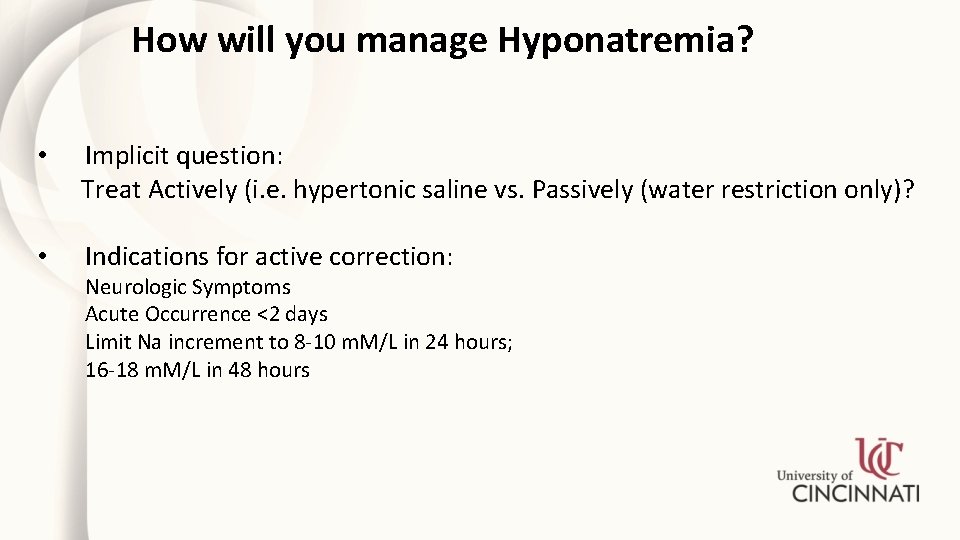 How will you manage Hyponatremia?

• Implicit question:
Treat Actively (i.e. hypertonic saline vs. Passively (water restriction only)?

• Indications for active correction:
Neurologic Symptoms
Acute Occurrence <2 days
Limit Na increment to 8-10 mM/L in 24 hours;
16-18 mM/L in 48 hours

UC
University of
CINCINNATI